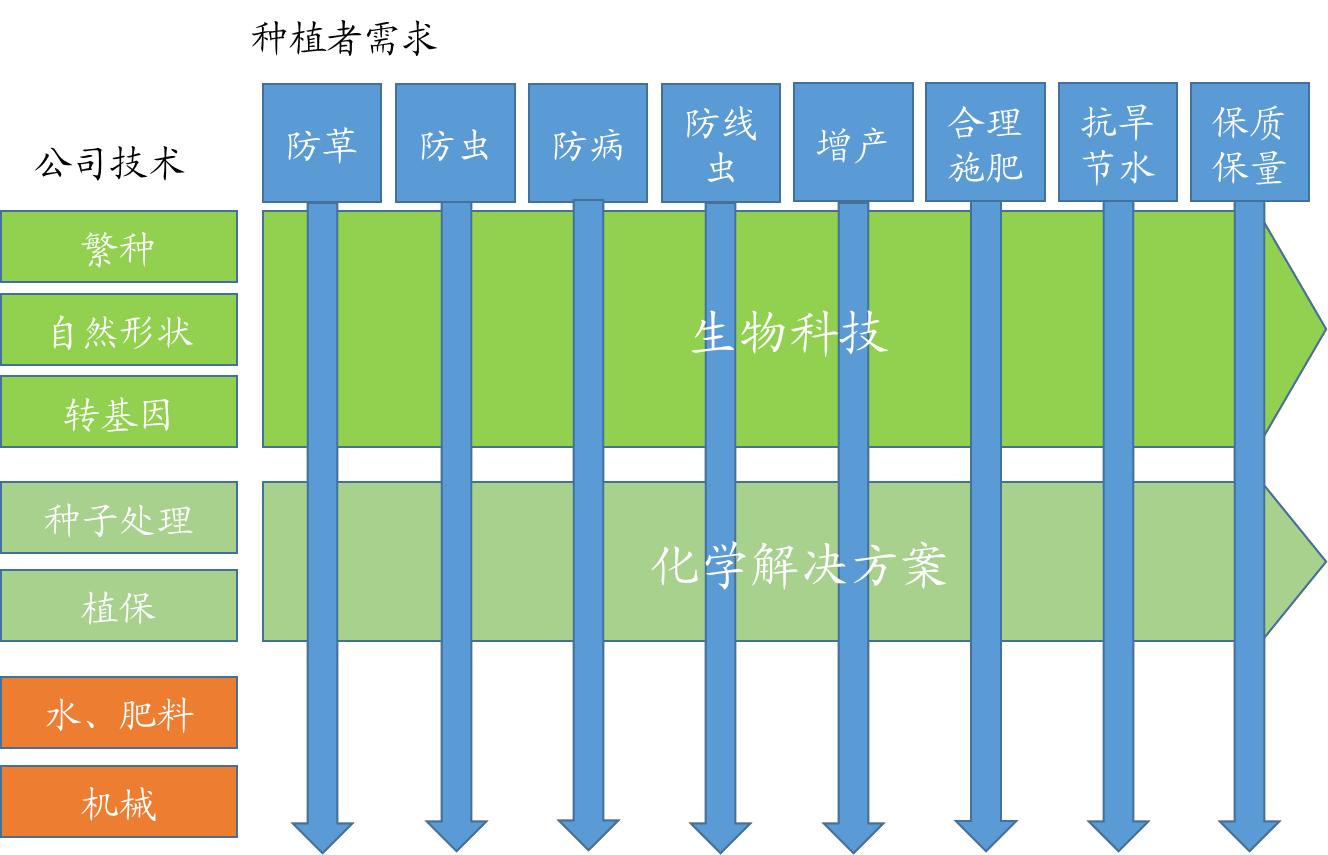 种植者需求

防草

防虫

防病

防线虫

增产

合理施肥

抗旱节水

保质保量

公司技术

繁种

自然形状

转基因

生物科技

种子处理

植保

化学解决方案

水、肥料

机械